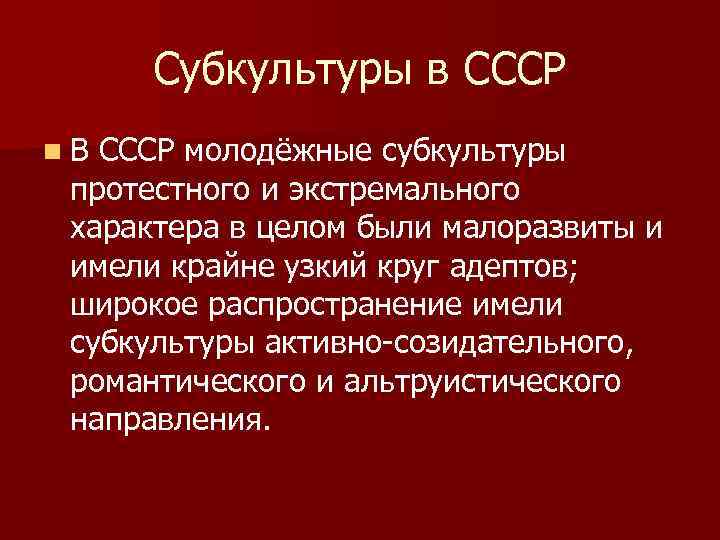 Субкультуры в СССР

В СССР молодёжные субкультуры протестного и экстремального характера в целом были малоразвиты и имели крайне узкий круг адептов; широкое распространение имели субкультуры активно-созидательного, романтического и альтруистического направления.